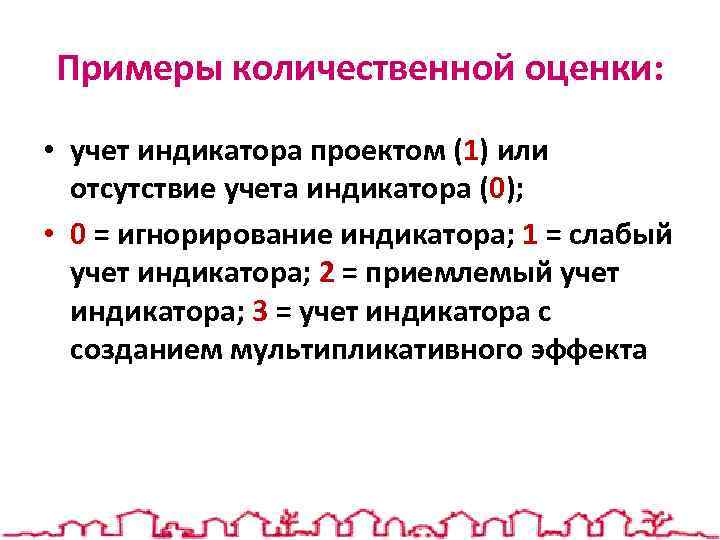 Примеры количественной оценки:

• учет индикатора проектом (1) или отсутствие учета индикатора (0);

• 0 = игнорирование индикатора; 1 = слабый учет индикатора; 2 = приемлемый учет индикатора; 3 = учет индикатора с созданием мультипликативного эффекта